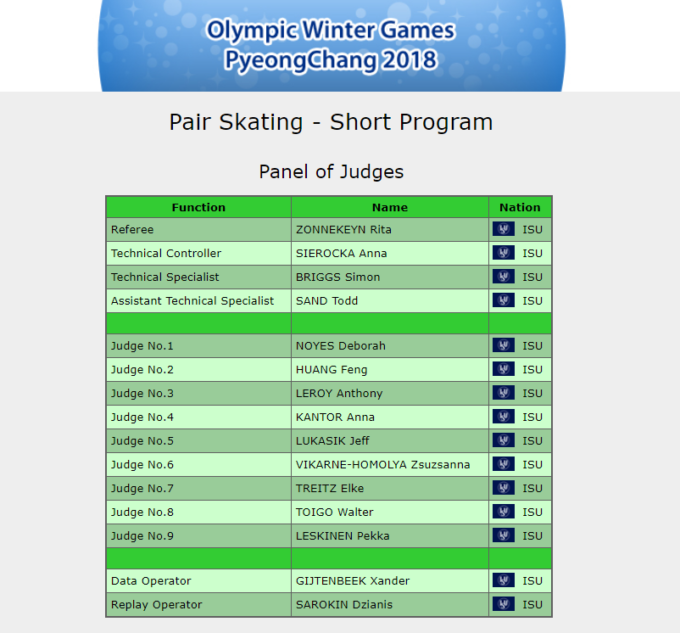 Olympic Winter Games
PyeongChang 2018

Pair Skating - Short Program

Panel of Judges

| Function | Name | Nation |
|---|---|---|
| Referee | ZONNEKEYN Rita | ISU |
| Technical Controller | SIEROCKA Anna | ISU |
| Technical Specialist | BRIGGS Simon | ISU |
| Assistant Technical Specialist | SAND Todd | ISU |
| | | |
| Judge No.1 | NOYES Deborah | ISU |
| Judge No.2 | HUANG Feng | ISU |
| Judge No.3 | LEROY Anthony | ISU |
| Judge No.4 | KANTOR Anna | ISU |
| Judge No.5 | LUKASIK Jeff | ISU |
| Judge No.6 | VIKARNE-HOMOLYA Zsuzsanna | ISU |
| Judge No.7 | TREITZ Elke | ISU |
| Judge No.8 | TOIGO Walter | ISU |
| Judge No.9 | LESKINEN Pekka | ISU |
| | | |
| Data Operator | GIJTENBEEK Xander | ISU |
| Replay Operator | SAROKIN Dzianis | ISU |